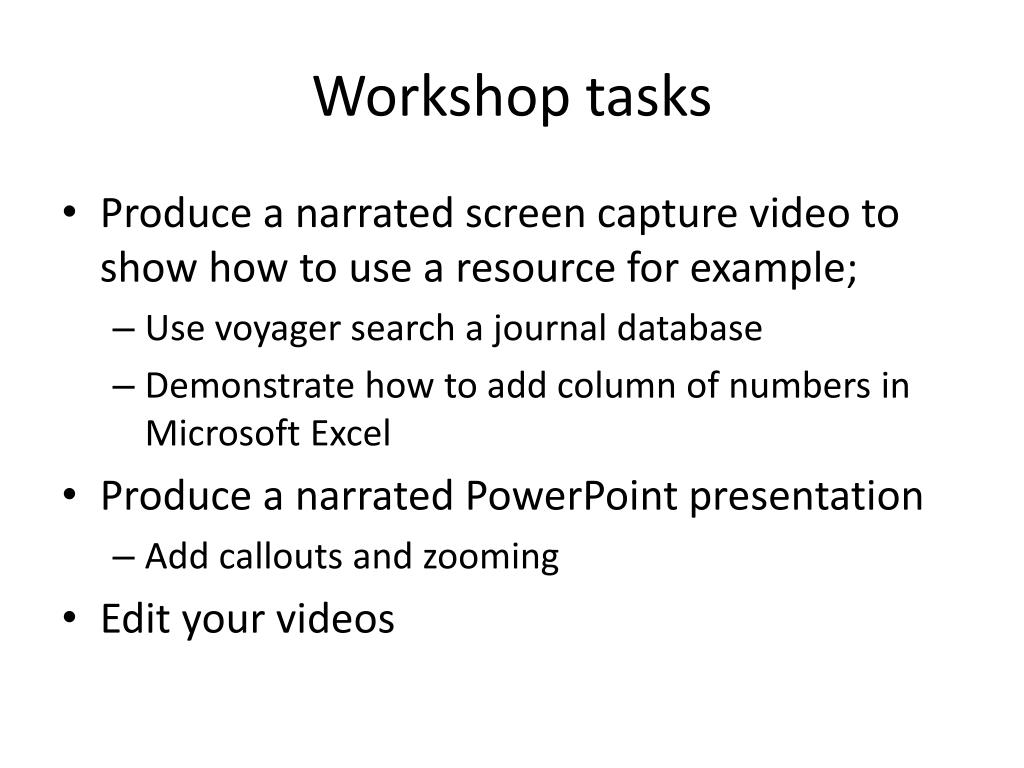 Workshop tasks

• Produce a narrated screen capture video to show how to use a resource for example;
– Use voyager search a journal database
– Demonstrate how to add column of numbers in Microsoft Excel
• Produce a narrated PowerPoint presentation
– Add callouts and zooming
• Edit your videos